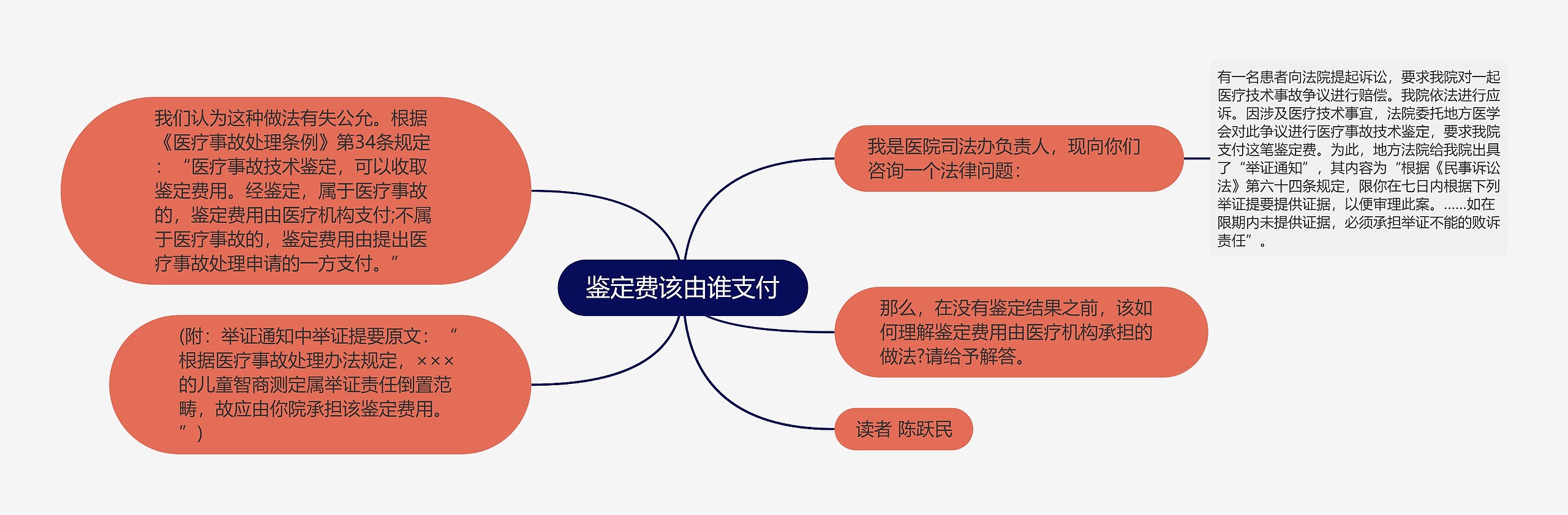 鉴定费该由谁支付

我是医院司法办负责人，现向你们咨询一个法律问题：

有一名患者向法院提起诉讼，要求我院对一起医疗技术事故争议进行赔偿。我院依法进行应诉。因涉及医疗技术事宜，法院委托地方医学会对此争议进行医疗事故技术鉴定，要求我院支付这笔鉴定费。为此，地方法院给我院出具了“举证通知”，其内容为“根据《民事诉讼法》第六十四条规定，限你在七日内根据下列举证提要提供证据，以便审理此案。……如在限期内未提供证据，必须承担举证不能的败诉责任”。

那么，在没有鉴定结果之前，该如何理解鉴定费用由医疗机构承担的做法?请给予解答。

读者 陈跃民

我们认为这种做法有失公允。根据《医疗事故处理条例》第34条规定：“医疗事故技术鉴定，可以收取鉴定费用。经鉴定，属于医疗事故的，鉴定费用由医疗机构支付;不属于医疗事故的，鉴定费用由提出医疗事故处理申请的一方支付。”

(附：举证通知中举证提要原文：“根据医疗事故处理办法规定，×××的儿童智商测定属举证责任倒置范畴，故应由你院承担该鉴定费用。”)